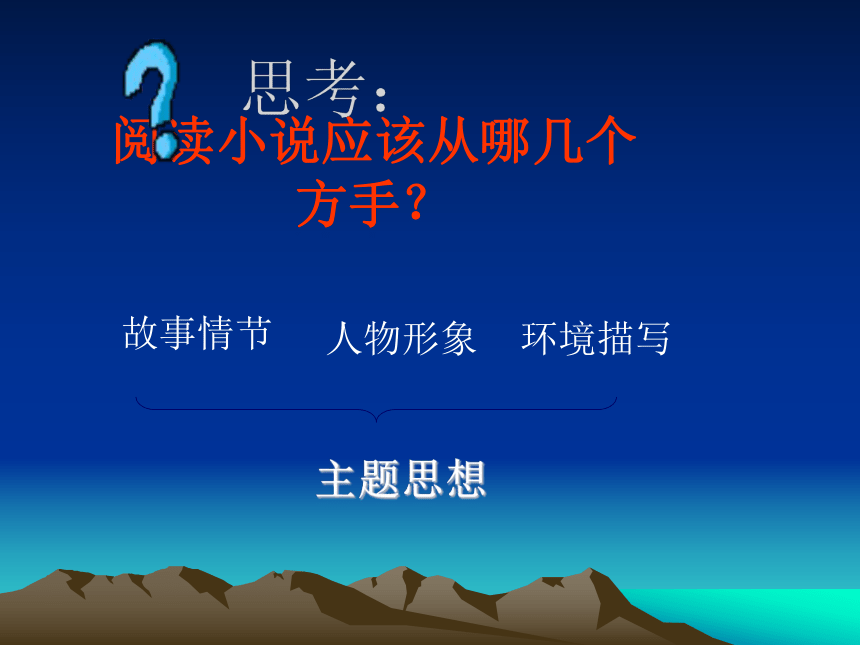 思考：
阅读小说应该从哪几个方手？

故事情节 人物形象 环境描写

主题思想